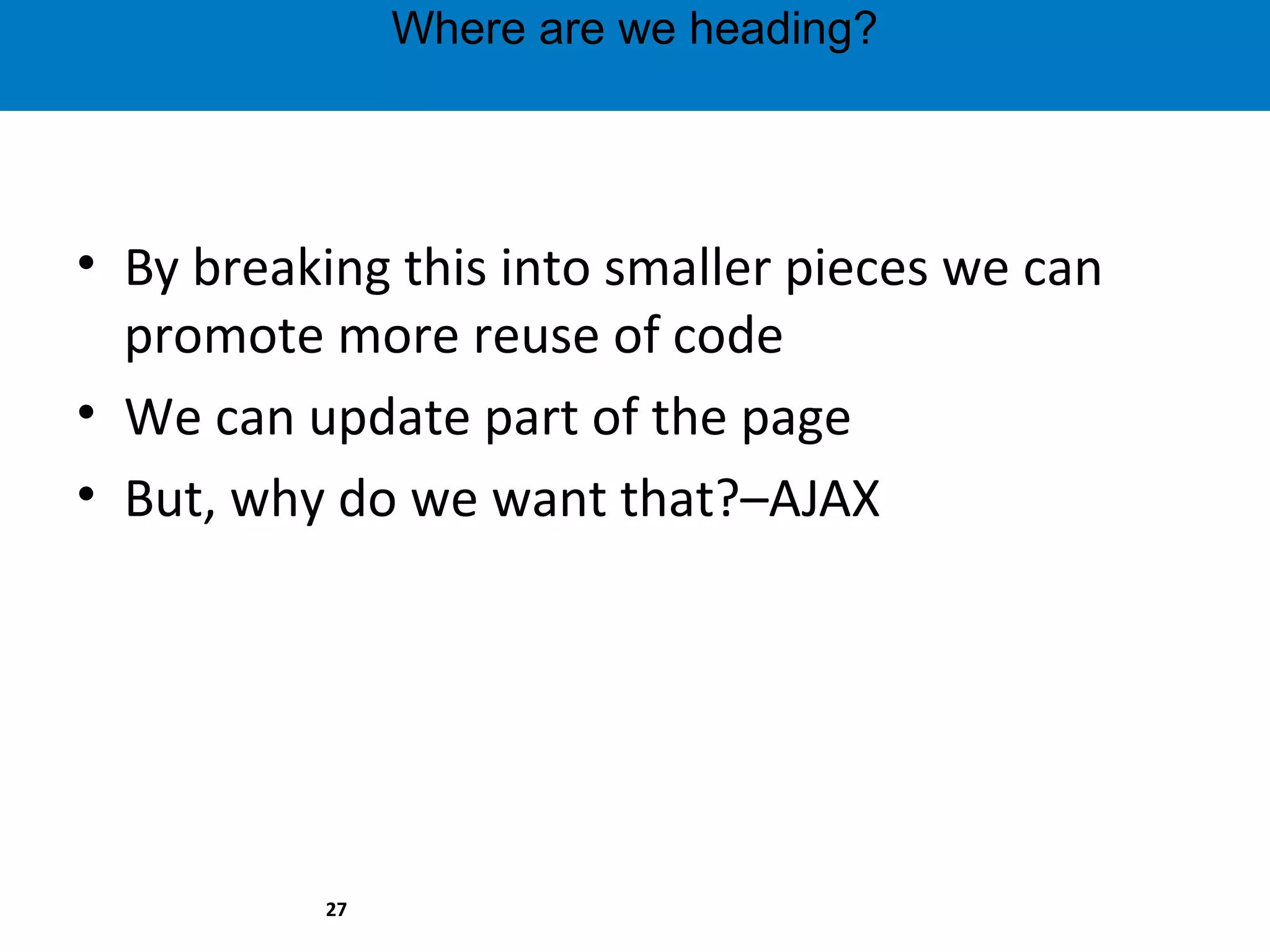 Where are we heading?

• By breaking this into smaller pieces we can promote more reuse of code
• We can update part of the page
• But, why do we want that?–AJAX

27